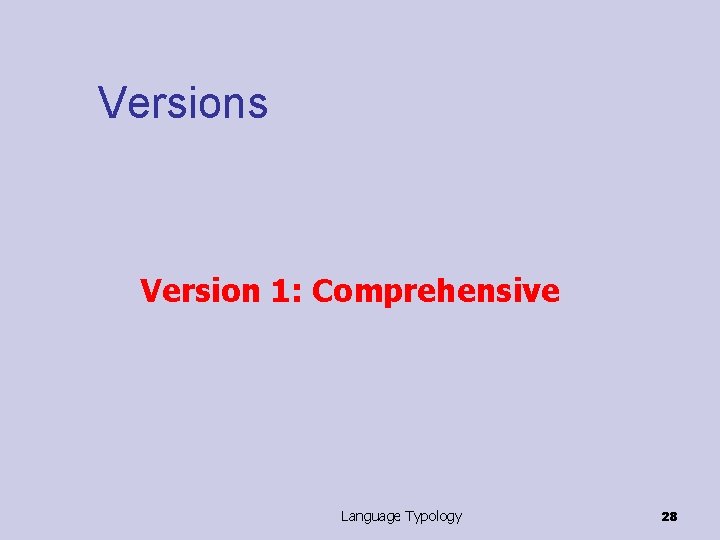 Versions

Version 1: Comprehensive

Language Typology

28